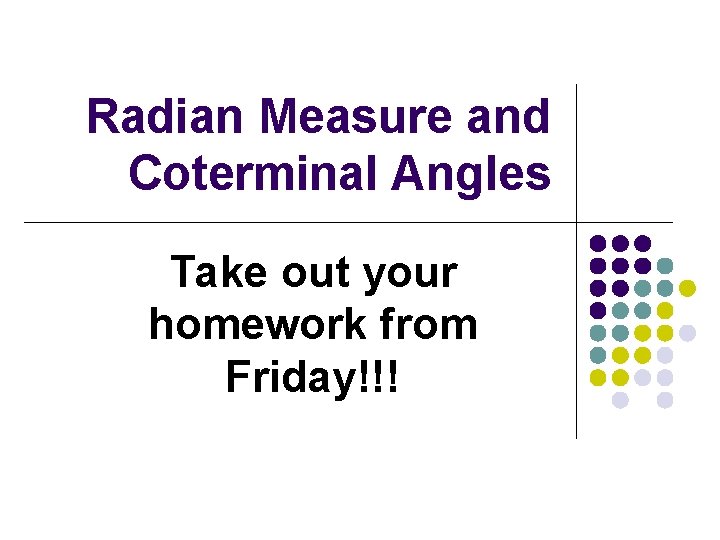 Radian Measure and Coterminal Angles

Take out your homework from Friday!!!